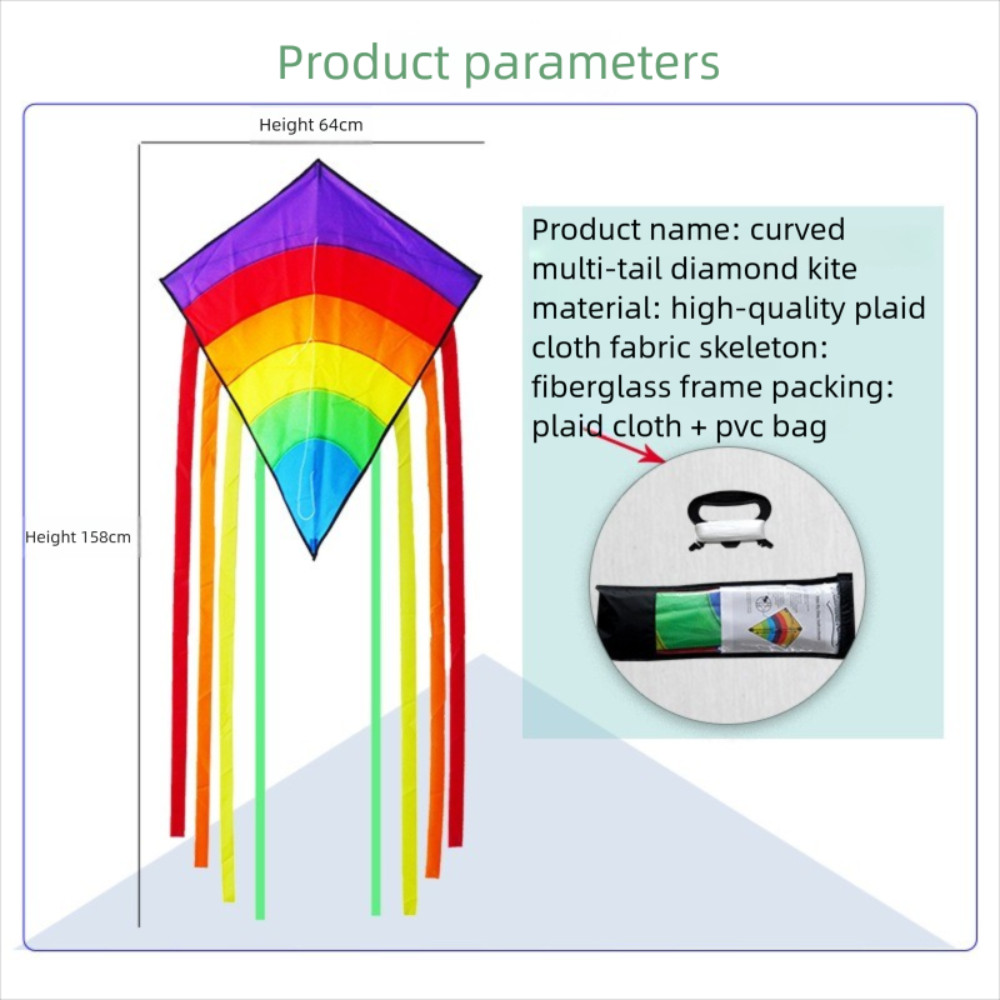 Product parameters

Height 64cm

Height 158cm

Product name: curved multi-tail diamond kite material: high-quality plaid cloth fabric skeleton: fiberglass frame packing: plaid cloth + pvc bag